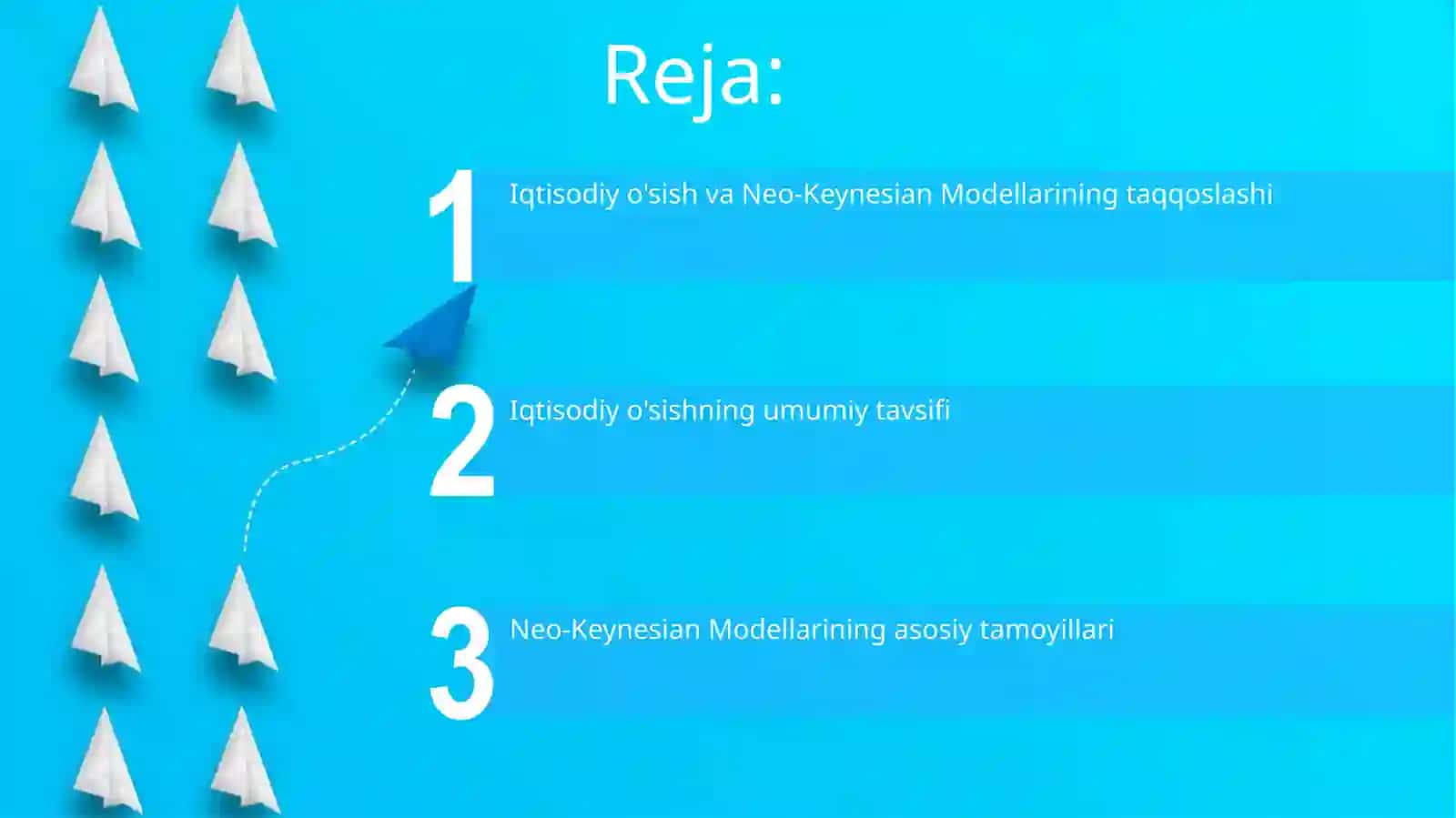 Reja:

1 Iqtisodiy o'sish va Neo-Keynesian Modellarining taqqoslashi

2 Iqtisodiy o'sishning umumiy tavsifi

3 Neo-Keynesian Modellarining asosiy tamoyillari